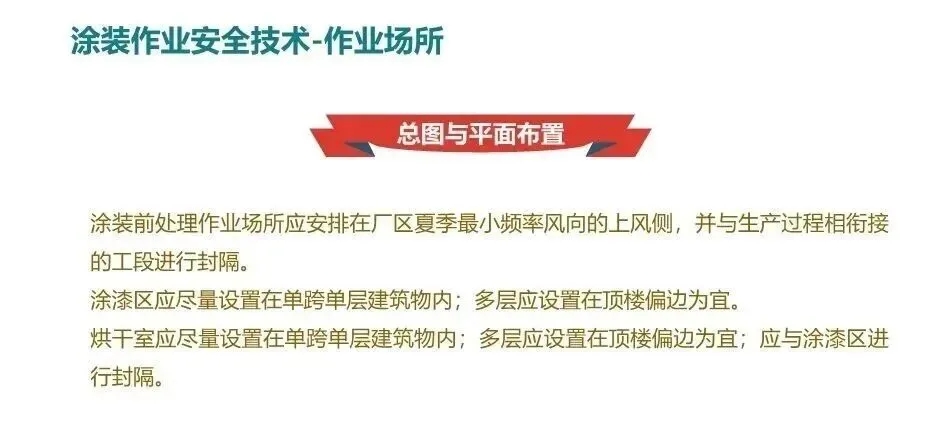 涂装作业安全技术-作业场所

总图与平面布置

涂装前处理作业场所应安排在厂区夏季最小频率风向的上风侧，并与生产过程相衔接的工段进行封隔。
涂漆区应尽量设置在单跨单层建筑物内；多层应设置在顶楼偏边为宜。
烘干室应尽量设置在单跨单层建筑物内；多层应设置在顶楼偏边为宜；应与涂漆区进行封隔。